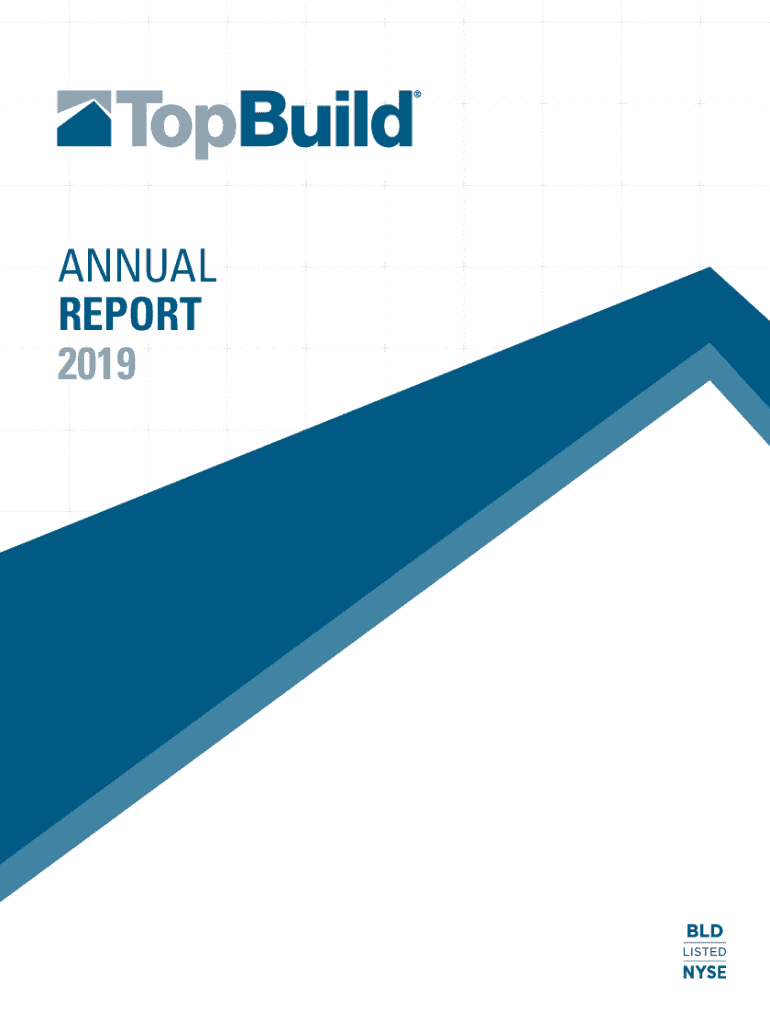 TopBuild®

ANNUAL
REPORT
2019

BLD
LISTED
NYSE